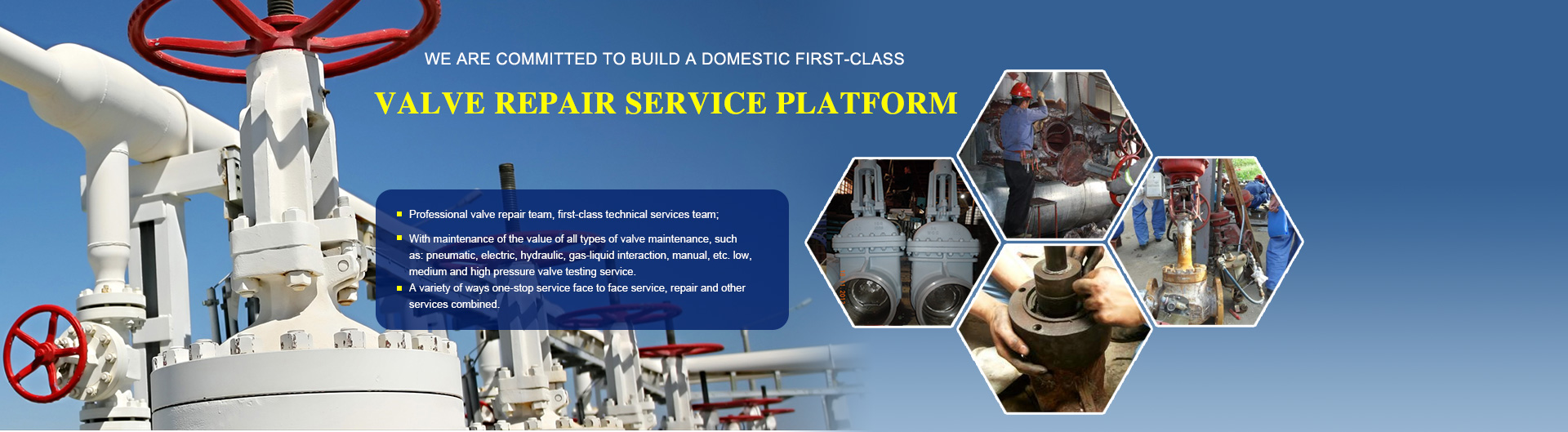 WE ARE COMMITTED TO BUILD A DOMESTIC FIRST-CLASS

VALVE REPAIR SERVICE PLATFORM

Professional valve repair team, first-class technical services team;

With maintenance of the value of all types of valve maintenance, such as: pneumatic, electric, hydraulic, gas-liquid interaction, manual, etc. low, medium and high pressure valve testing service.

A variety of ways one-stop service face to face service, repair and other services combined.